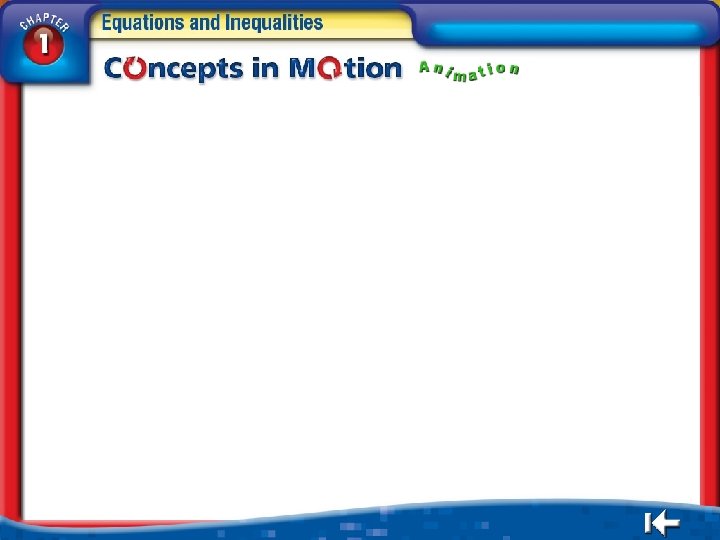 CHAPTER 1

Equations and Inequalities

Concepts in Motion Animation